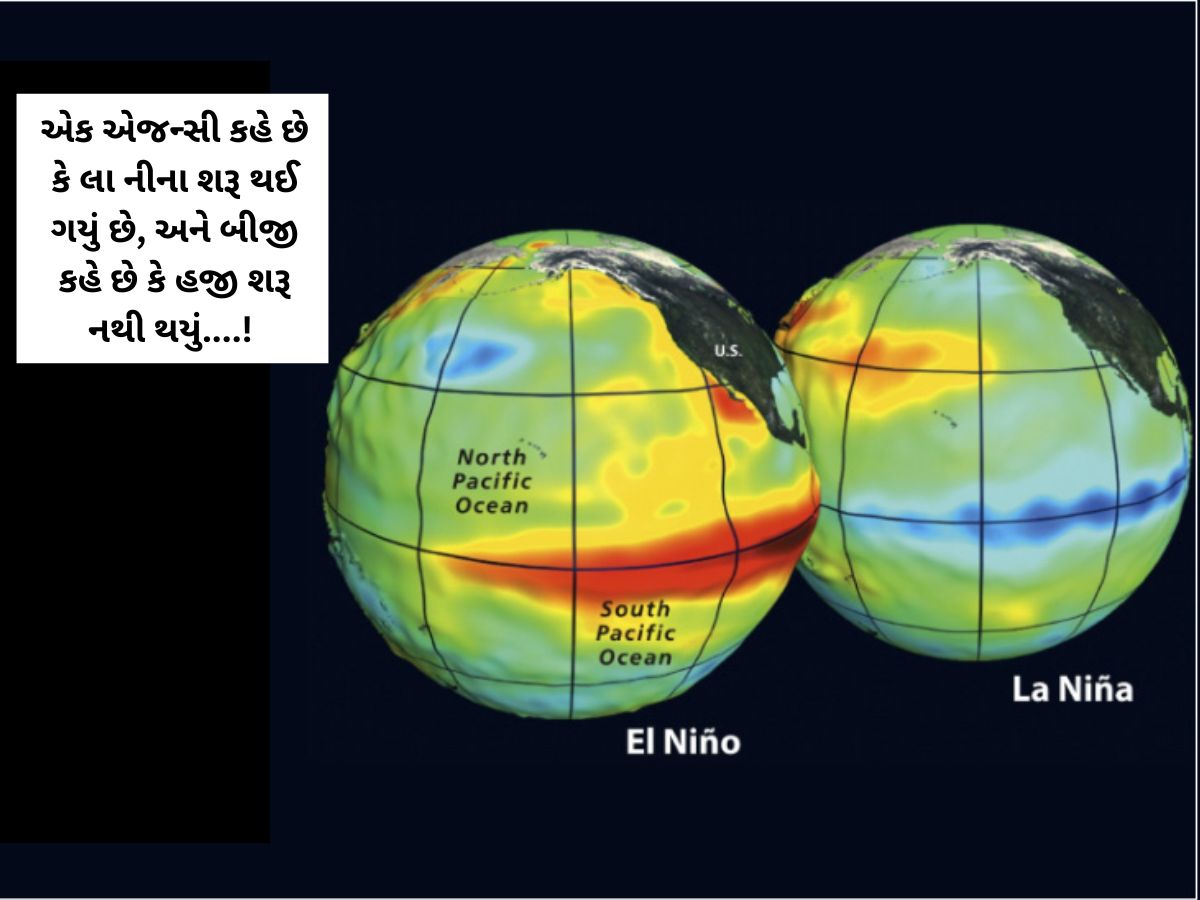 એક એજન્સી કહે છે કે લા નીના શરૂ થઈ ગયું છે, અને બીજી કહે છે કે હજી શરૂ નથી થયું....!

U.S.

North Pacific Ocean

South Pacific Ocean

El Niño

La Niña